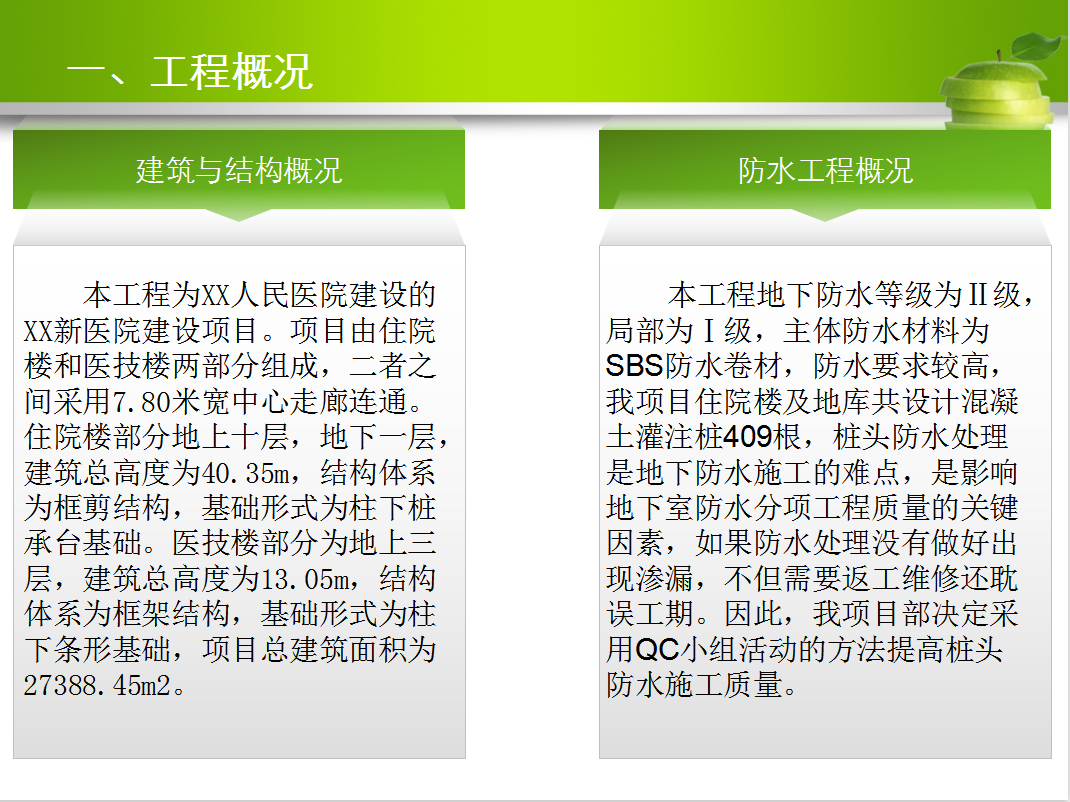 一、工程概况

建筑与结构概况

本工程为XX人民医院建设的XX新医院建设项目。项目由住院楼和医技楼两部分组成，二者之间采用7.80米宽中心走廊连通。住院楼部分地上十层，地下一层，建筑总高度为40.35m，结构体系为框剪结构，基础形式为柱下桩承台基础。医技楼部分为地上三层，建筑总高度为13.05m，结构体系为框架结构，基础形式为柱下条形基础，项目总建筑面积为27388.45m2。

防水工程概况

本工程地下防水等级为Ⅱ级，局部为Ⅰ级，主体防水材料为SBS防水卷材，防水要求较高，我项目住院楼及地库共设计混凝土灌注桩409根，桩头防水处理是地下防水施工的难点，是影响地下室防水分项工程质量的关键因素，如果防水处理没有做好出现渗漏，不但需要返工维修还耽误工期。因此，我项目部决定采用QC小组活动的方法提高桩头防水施工质量。